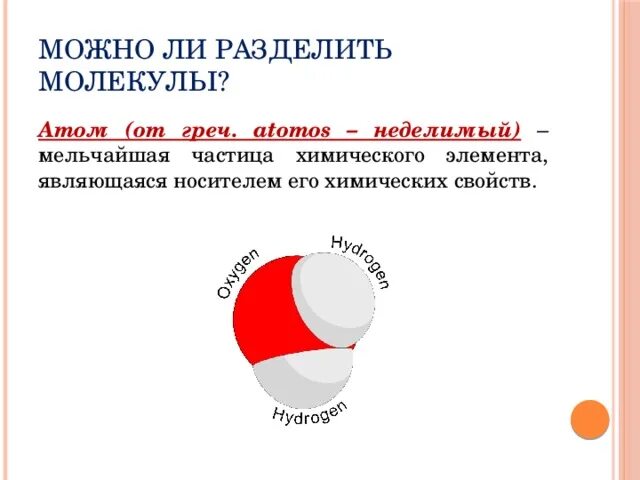 МОЖНО ЛИ РАЗДЕЛИТЬ МОЛЕКУЛЫ?

Атом (от греч. atomos – неделимый) – мельчайшая частица химического элемента, являющаяся носителем его химических свойств.

Oxygen

Hydrogen

Hydrogen